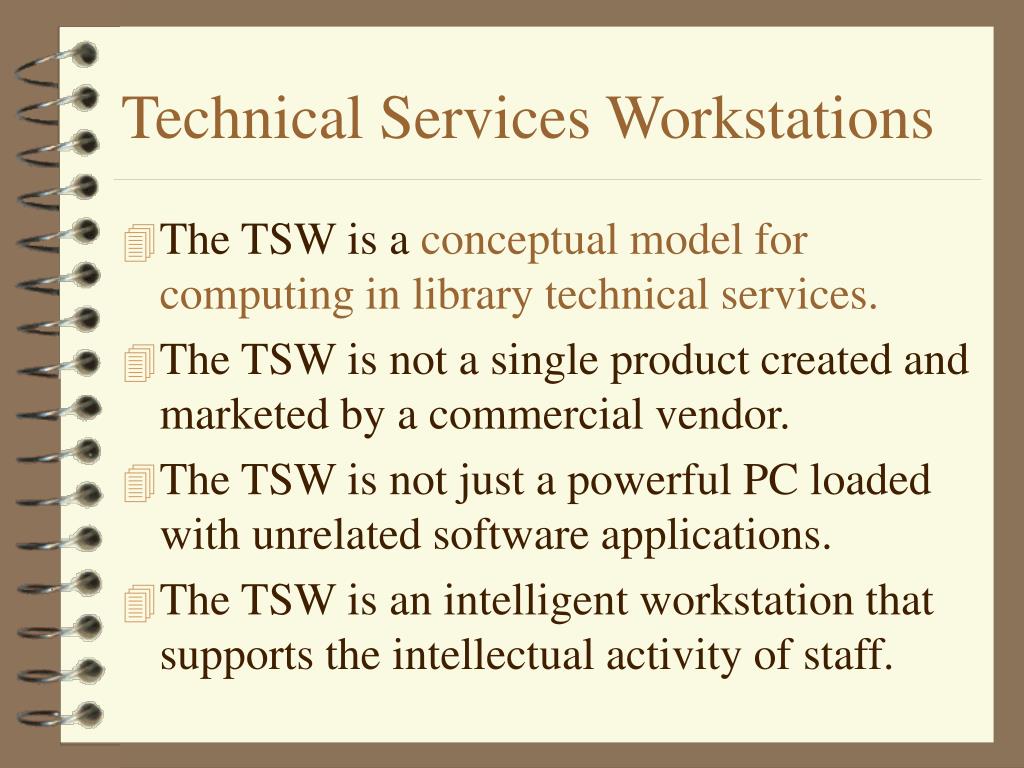 Technical Services Workstations

The TSW is a conceptual model for computing in library technical services.

The TSW is not a single product created and marketed by a commercial vendor.

The TSW is not just a powerful PC loaded with unrelated software applications.

The TSW is an intelligent workstation that supports the intellectual activity of staff.